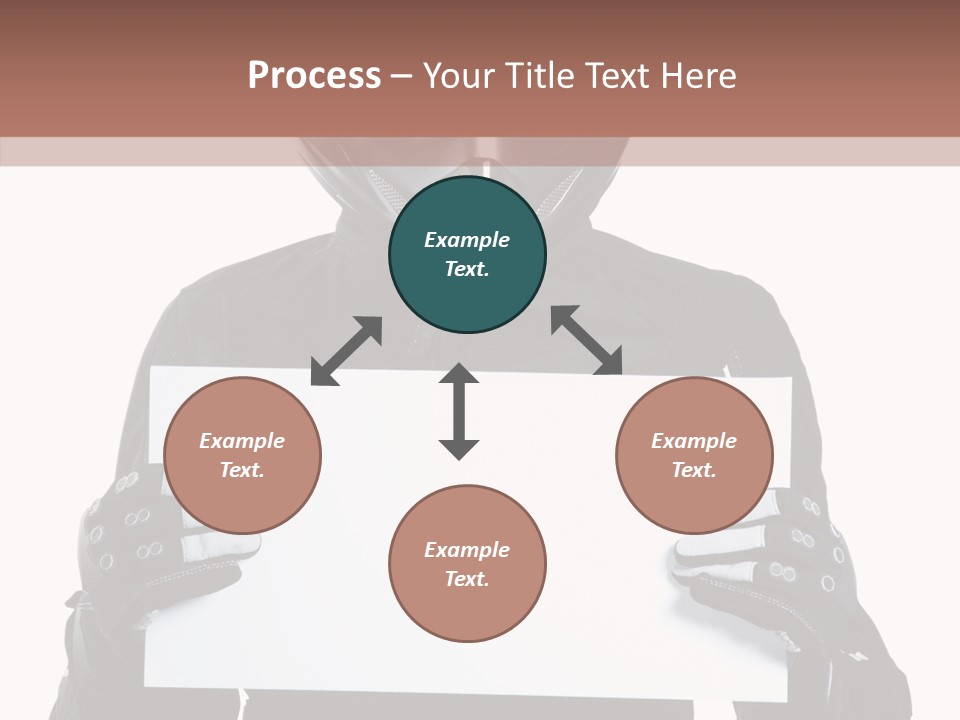 Process – Your Title Text Here

Example Text.

Example Text.

Example Text.

Example Text.